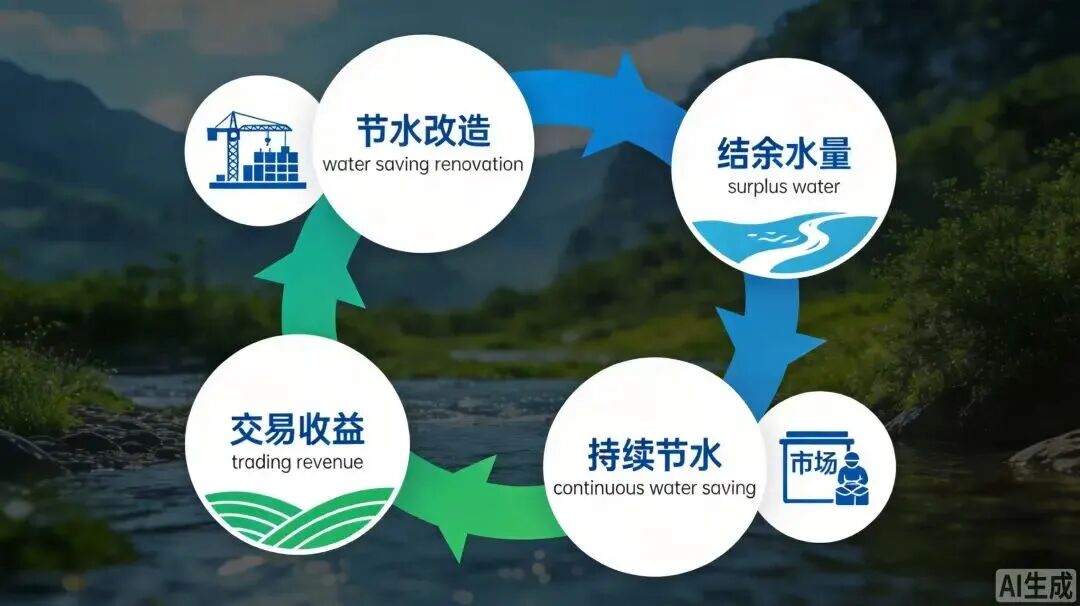 节水改造
water saving renovation

结余水量
surplus water

持续节水
continuous water saving

市场

交易收益
trading revenue

AI生成